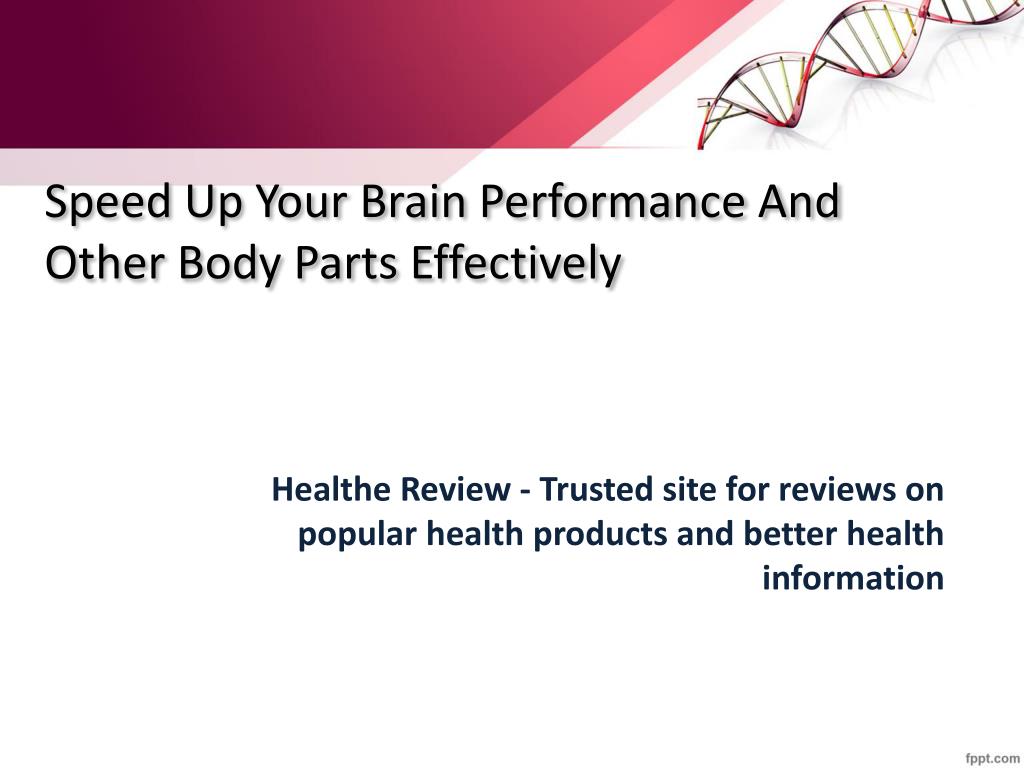 Speed Up Your Brain Performance And Other Body Parts Effectively

Healthe Review - Trusted site for reviews on popular health products and better health information

fppt.com